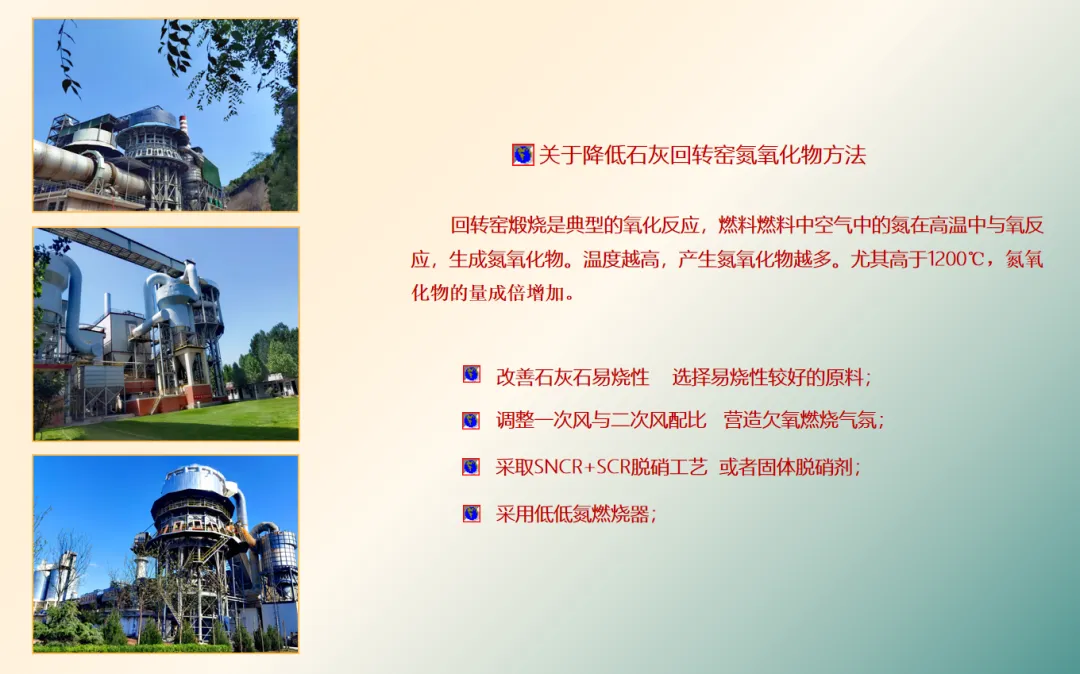 关于降低石灰回转窑氮氧化物方法

回转窑煅烧是典型的氧化反应，燃料燃料中空气中的氮在高温中与氧反应，生成氮氧化物。温度越高，产生氮氧化物越多。尤其高于1200℃，氮氧化物的量成倍增加。

改善石灰石易烧性　选择易烧性较好的原料；

调整一次风与二次风配比　营造欠氧燃烧气氛；

采取SNCR+SCR脱硝工艺　或者固体脱硝剂；

采用低低氮燃烧器；